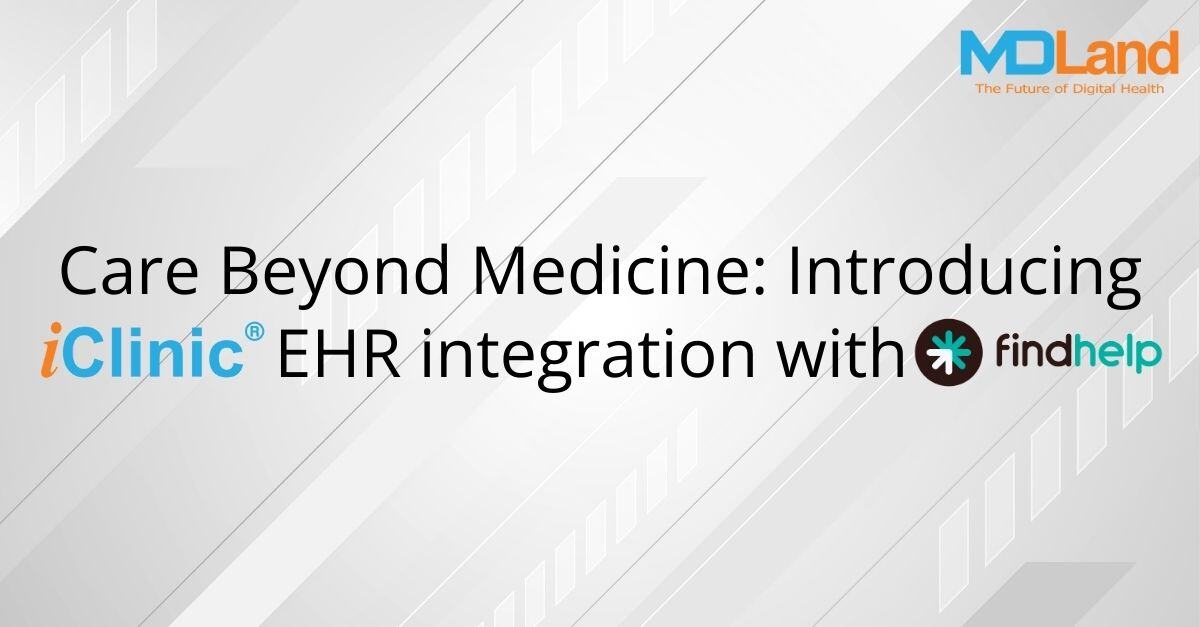 MDLand
The Future of Digital Health

Care Beyond Medicine: Introducing iClinic® EHR integration with findhelp